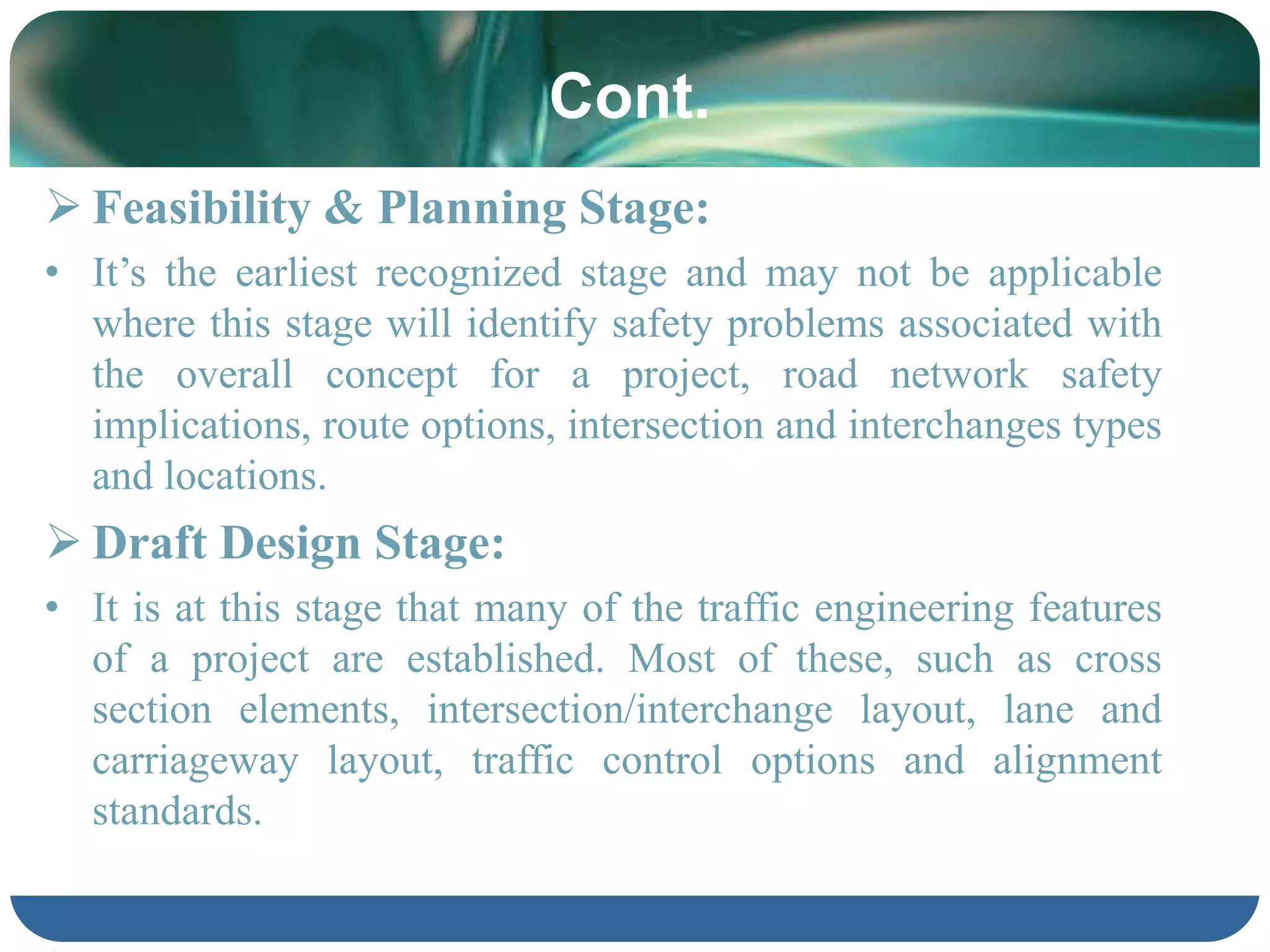 Cont.

➢ Feasibility & Planning Stage:

• It’s the earliest recognized stage and may not be applicable where this stage will identify safety problems associated with the overall concept for a project, road network safety implications, route options, intersection and interchanges types and locations.

➢ Draft Design Stage:

• It is at this stage that many of the traffic engineering features of a project are established. Most of these, such as cross section elements, intersection/interchange layout, lane and carriageway layout, traffic control options and alignment standards.